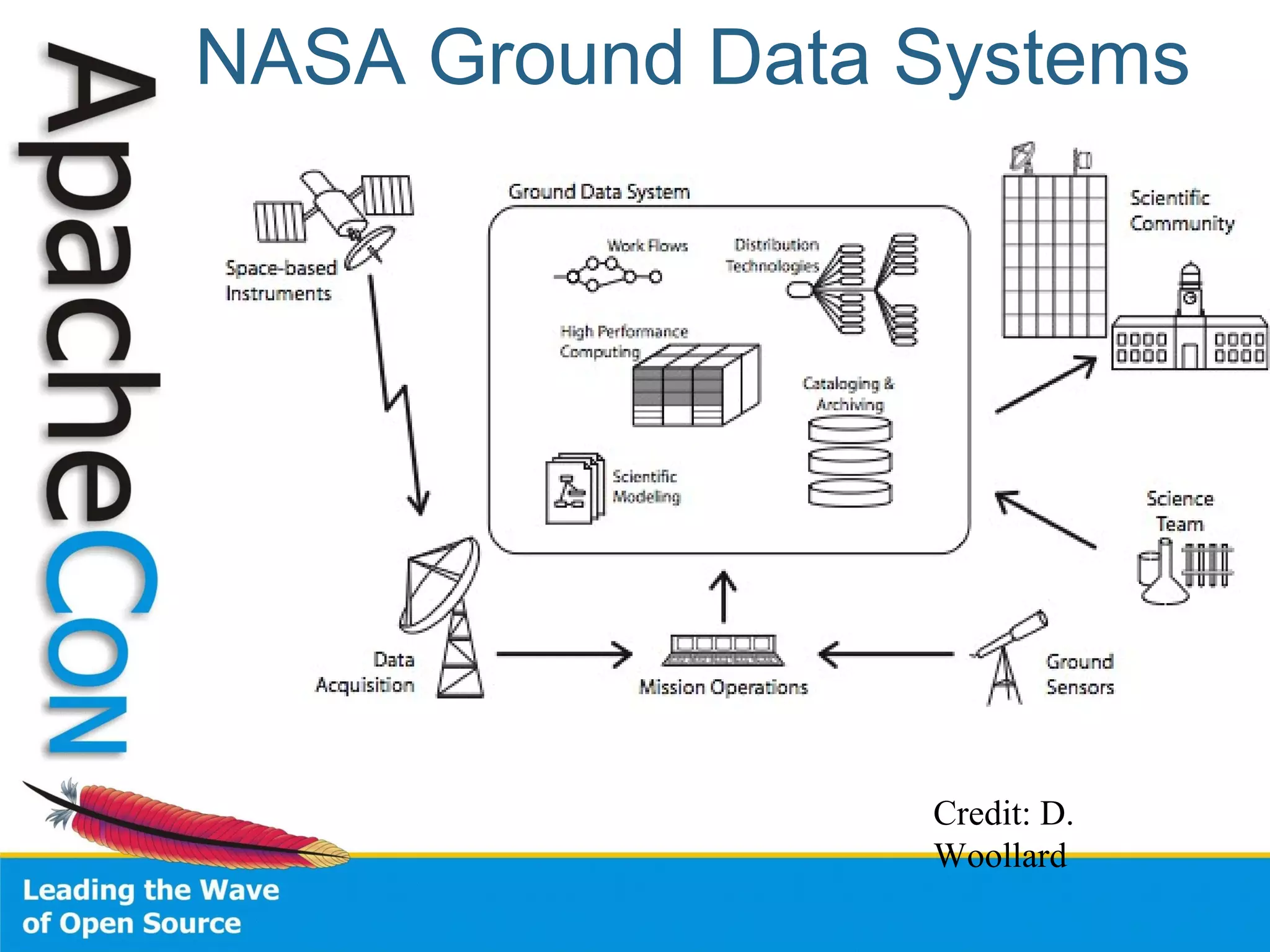 ApacheCon

NASA Ground Data Systems

Space-based Instruments

Ground Data System

Work Flows

Distribution Technologies

High Performance Computing

Cataloging & Archiving

Scientific Modeling

Scientific Community

Science Team

Data Acquisition

Mission Operations

Ground Sensors

Credit: D. Woollard

Leading the Wave of Open Source